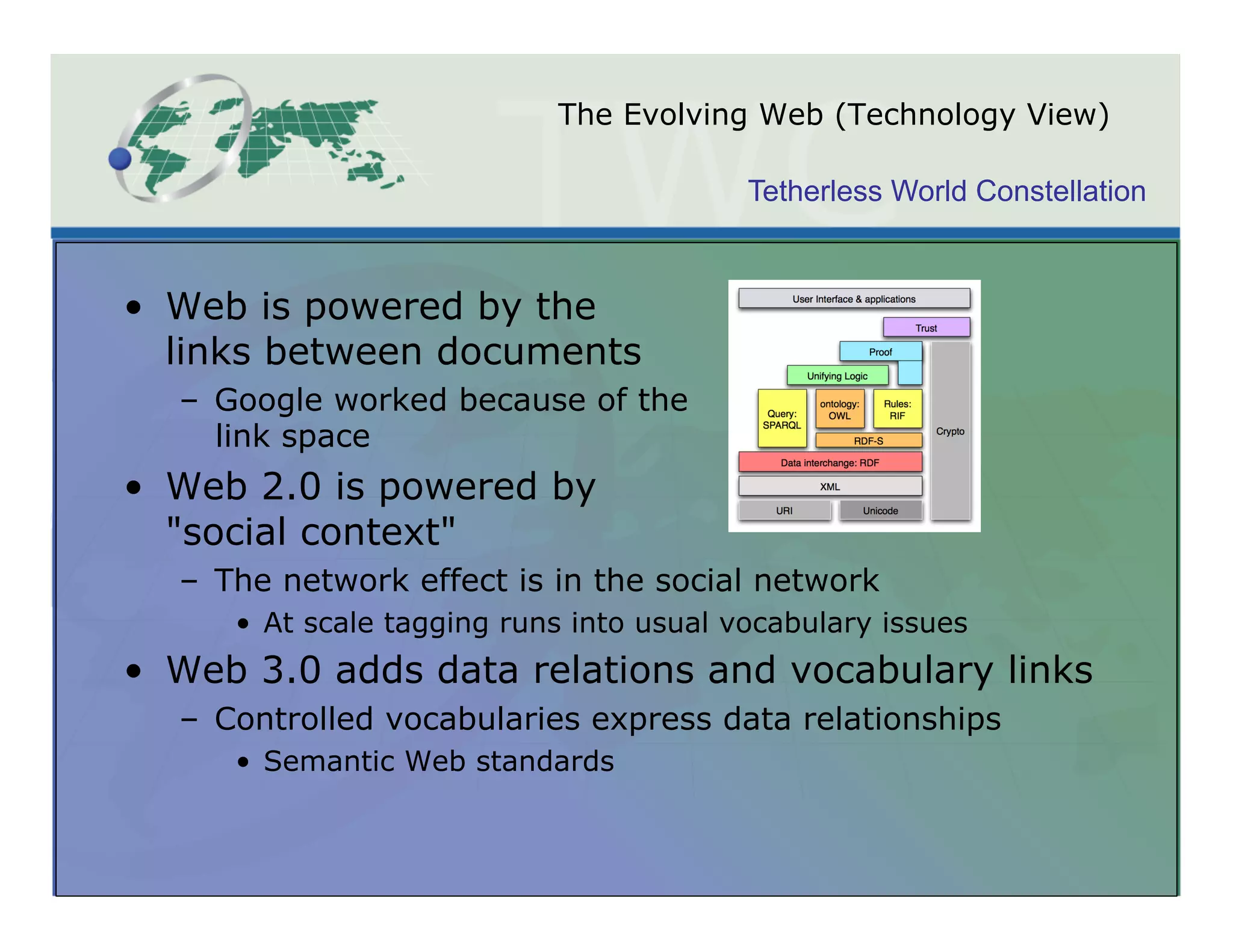 The Evolving Web (Technology View)

Tetherless World Constellation

• Web is powered by the links between documents
– Google worked because of the link space
• Web 2.0 is powered by "social context"
– The network effect is in the social network
• At scale tagging runs into usual vocabulary issues
• Web 3.0 adds data relations and vocabulary links
– Controlled vocabularies express data relationships
• Semantic Web standards

User Interface & applications
Trust
Proof
Unifying Logic
Query: SPARQL
ontology: OWL
Rules: RIF
RDF-S
Crypto
Data interchange: RDF
XML
URI
Unicode